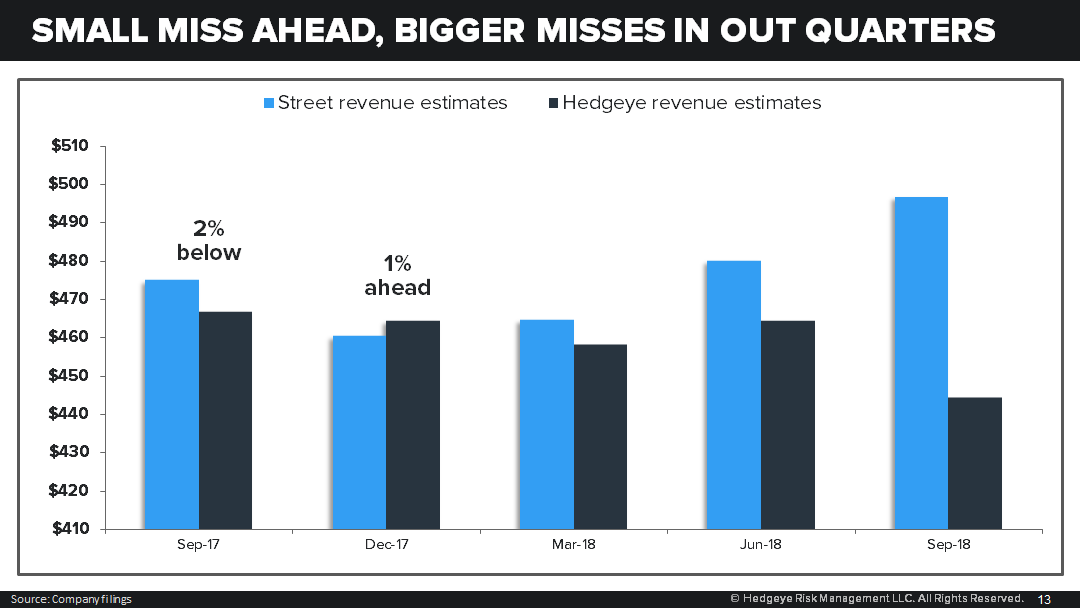 SMALL MISS AHEAD, BIGGER MISSES IN OUT QUARTERS

Street revenue estimates
Hedgeye revenue estimates

$510
$500
$490
$480
$470
$460
$450
$440
$430
$420
$410

2% below

1% ahead

Sep-17
Dec-17
Mar-18
Jun-18
Sep-18

Source: Company filings

© Hedgeye Risk Management LLC. All Rights Reserved.

13